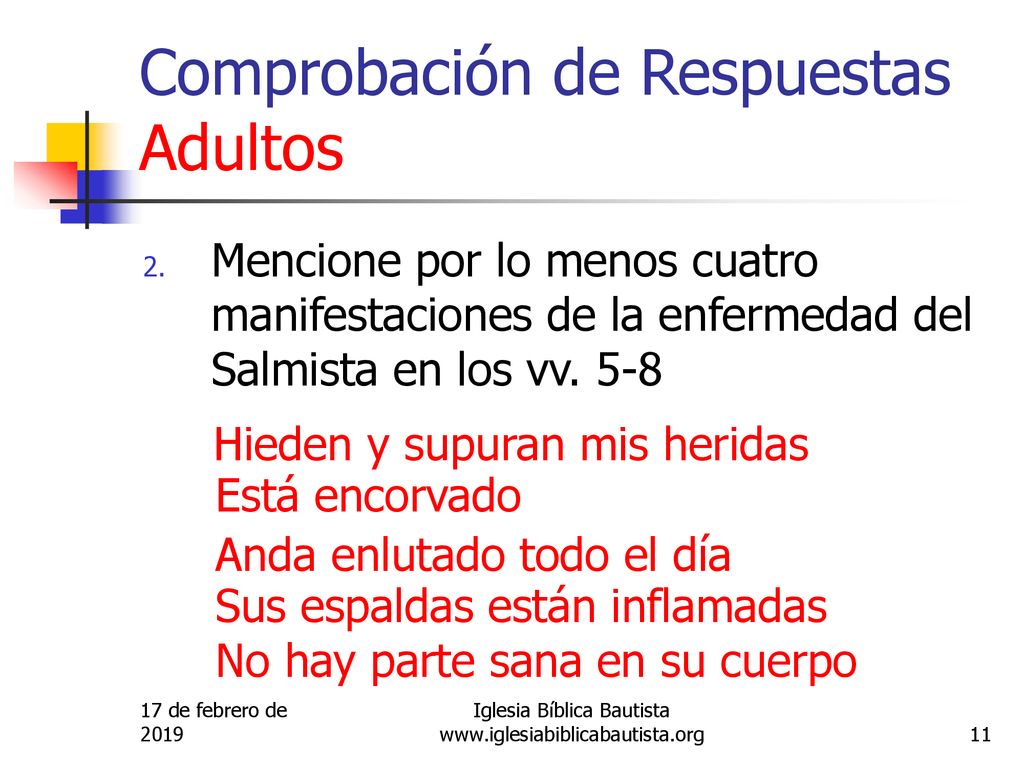 Comprobación de Respuestas Adultos

2. Mencione por lo menos cuatro manifestaciones de la enfermedad del Salmista en los vv. 5-8

Hieden y supuran mis heridas
Está encorvado
Anda enlutado todo el día
Sus espaldas están inflamadas
No hay parte sana en su cuerpo

17 de febrero de 2019

Iglesia Bíblica Bautista
www.iglesiabiblicabautista.org

11